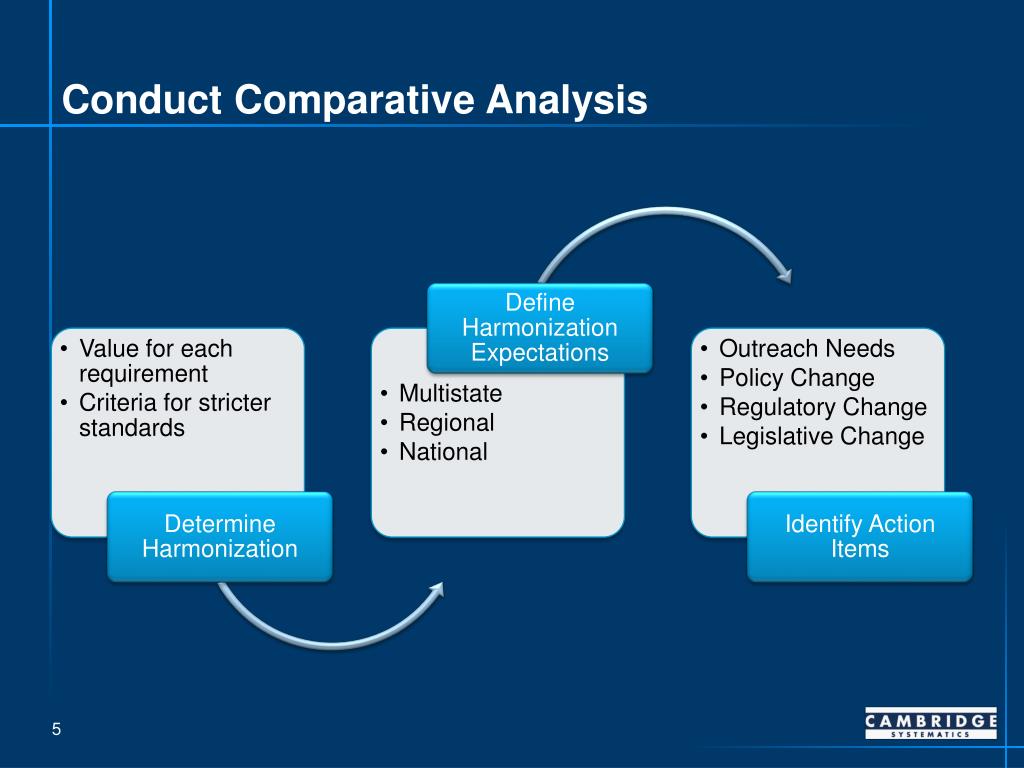 Conduct Comparative Analysis

• Value for each requirement
• Criteria for stricter standards

Determine Harmonization

Define Harmonization Expectations

• Multistate
• Regional
• National

• Outreach Needs
• Policy Change
• Regulatory Change
• Legislative Change

Identify Action Items

5

CAMBRIDGE SYSTEMATICS